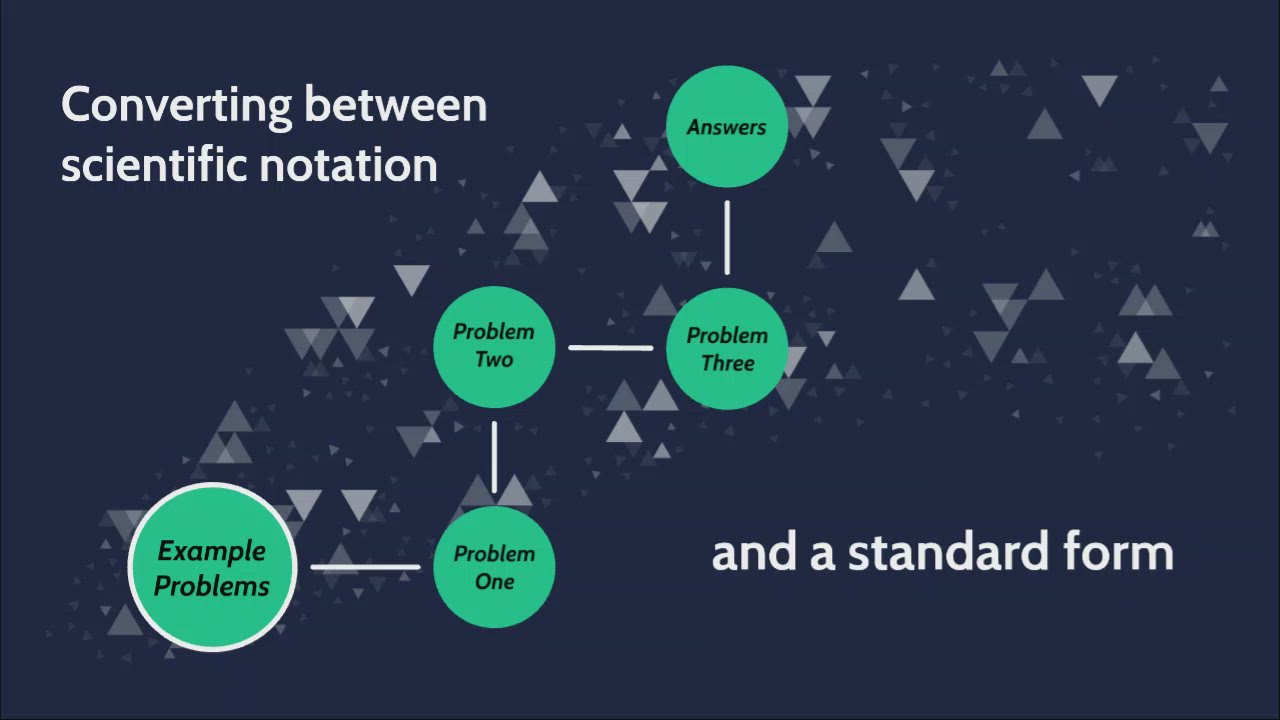 Converting between scientific notation

Answers

Problem Two

Problem Three

Example Problems

Problem One

and a standard form